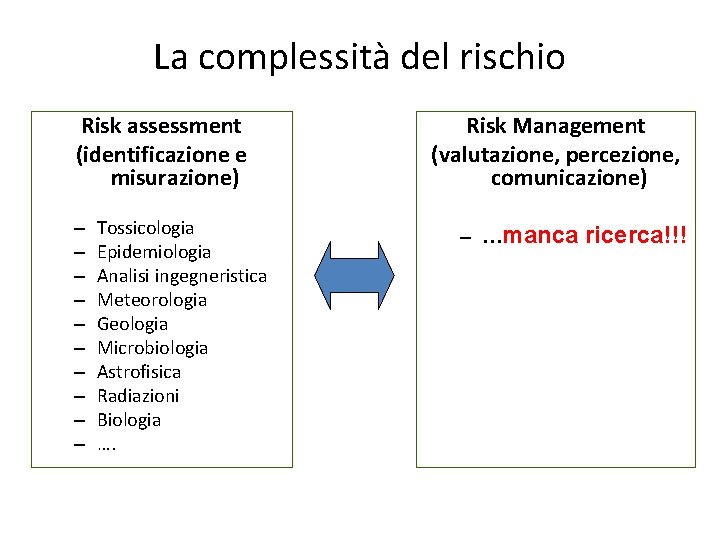 La complessità del rischio

Risk assessment
(identificazione e misurazione)

– Tossicologia
– Epidemiologia
– Analisi ingegneristica
– Meteorologia
– Geologia
– Microbiologia
– Astrofisica
– Radiazioni
– Biologia
– ….

Risk Management
(valutazione, percezione, comunicazione)

– …manca ricerca!!!